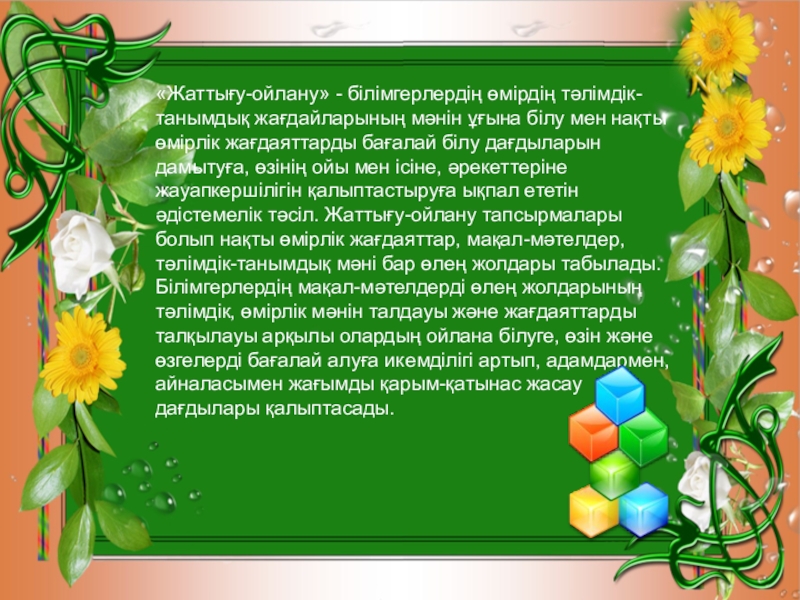 «Жаттығу-ойлану» - білімгерлердің өмірдің тәлімдік-танымдық жағдайларының мәнін ұғына білу мен нақты өмірлік жағдаяттарды бағалай білу дағдыларын дамытуға, өзінің ойы мен ісіне, әрекеттеріне жауапкершілігін қалыптастыруға ықпал ететін әдістемелік тәсіл. Жаттығу-ойлану тапсырмалары болып нақты өмірлік жағдаяттар, мақал-мәтелдер, тәлімдік-танымдық мәні бар өлең жолдары табылады. Білімгерлердің мақал-мәтелдерді өлең жолдарының тәлімдік, өмірлік мәнін талдауы және жағдаяттарды талқылауы арқылы олардың ойлана білуге, өзін және өзгелерді бағалай алуға икемділігі артып, адамдармен, айналасымен жағымды қарым-қатынас жасау дағдылары қалыптасады.